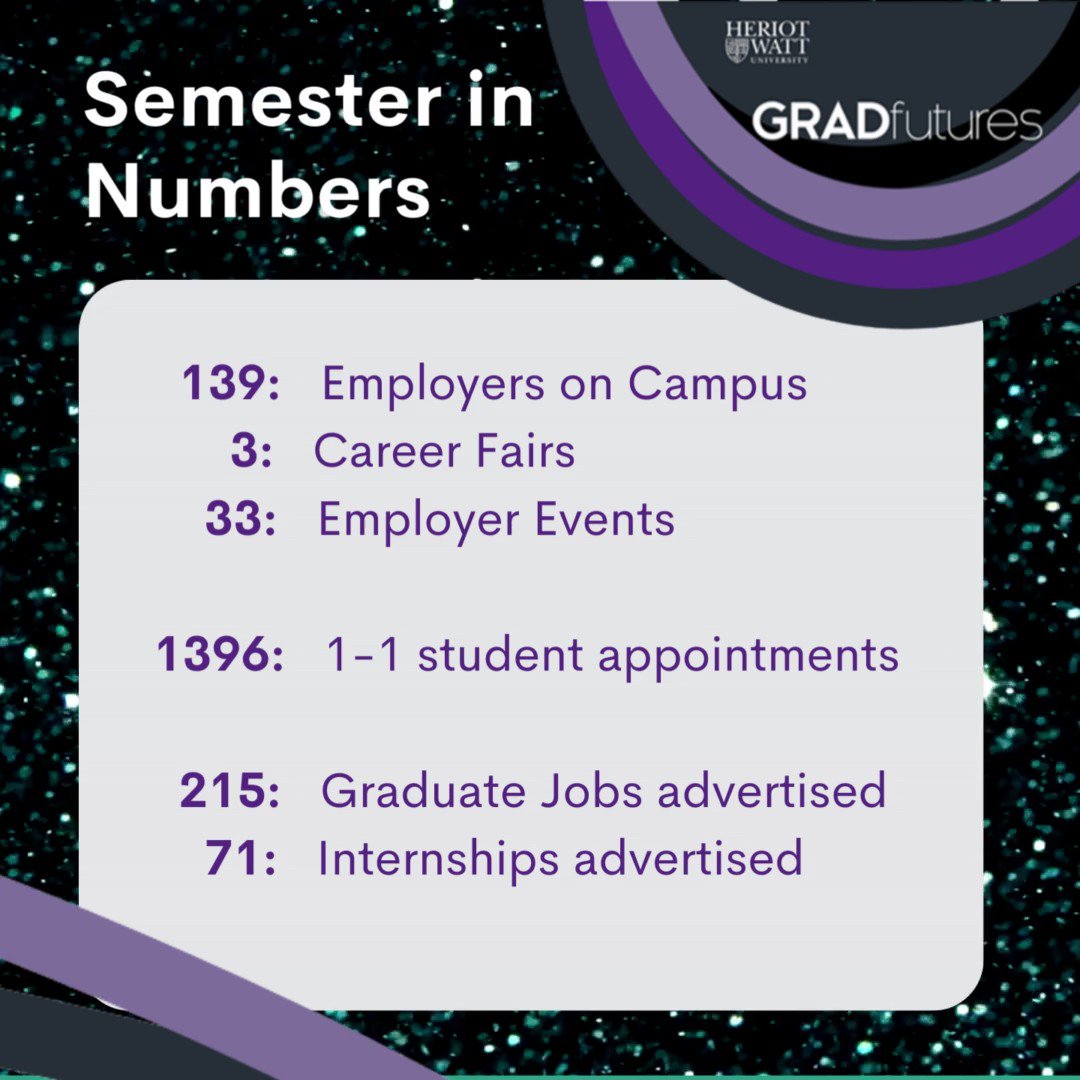 Semester in Numbers

HERIOT WATT UNIVERSITY

GRADfutures

139: Employers on Campus
3: Career Fairs
33: Employer Events

1396: 1-1 student appointments

215: Graduate Jobs advertised
71: Internships advertised